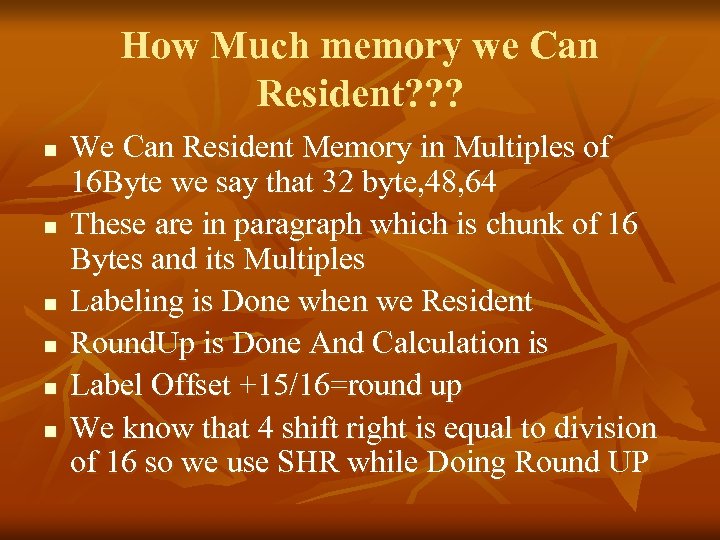 How Much memory we Can Resident???

- We Can Resident Memory in Multiples of 16Byte we say that 32 byte,48,64
- These are in paragraph which is chunk of 16 Bytes and its Multiples
- Labeling is Done when we Resident
- RoundUp is Done And Calculation is
- Label Offset +15/16=round up
- We know that 4 shift right is equal to division of 16 so we use SHR while Doing Round UP